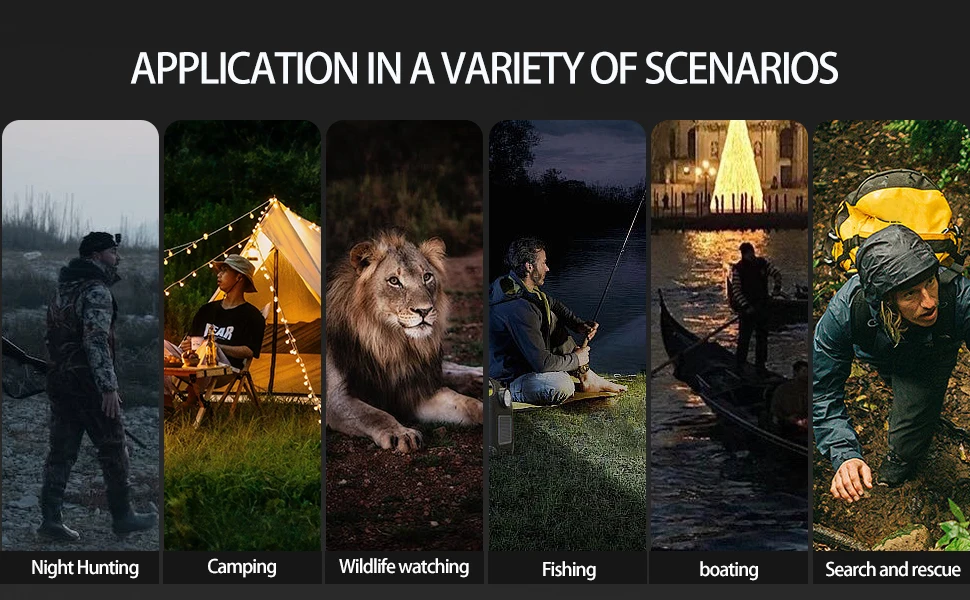 APPLICATION IN A VARIETY OF SCENARIOS

Night Hunting

Camping

Wildlife watching

Fishing

boating

Search and rescue